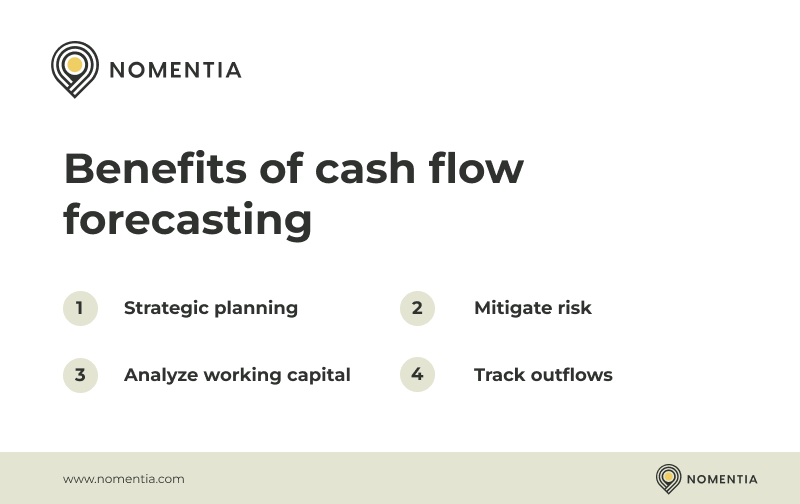 NOMENTIA

Benefits of cash flow forecasting

1 Strategic planning

2 Mitigate risk

3 Analyze working capital

4 Track outflows

www.nomentia.com

NOMENTIA